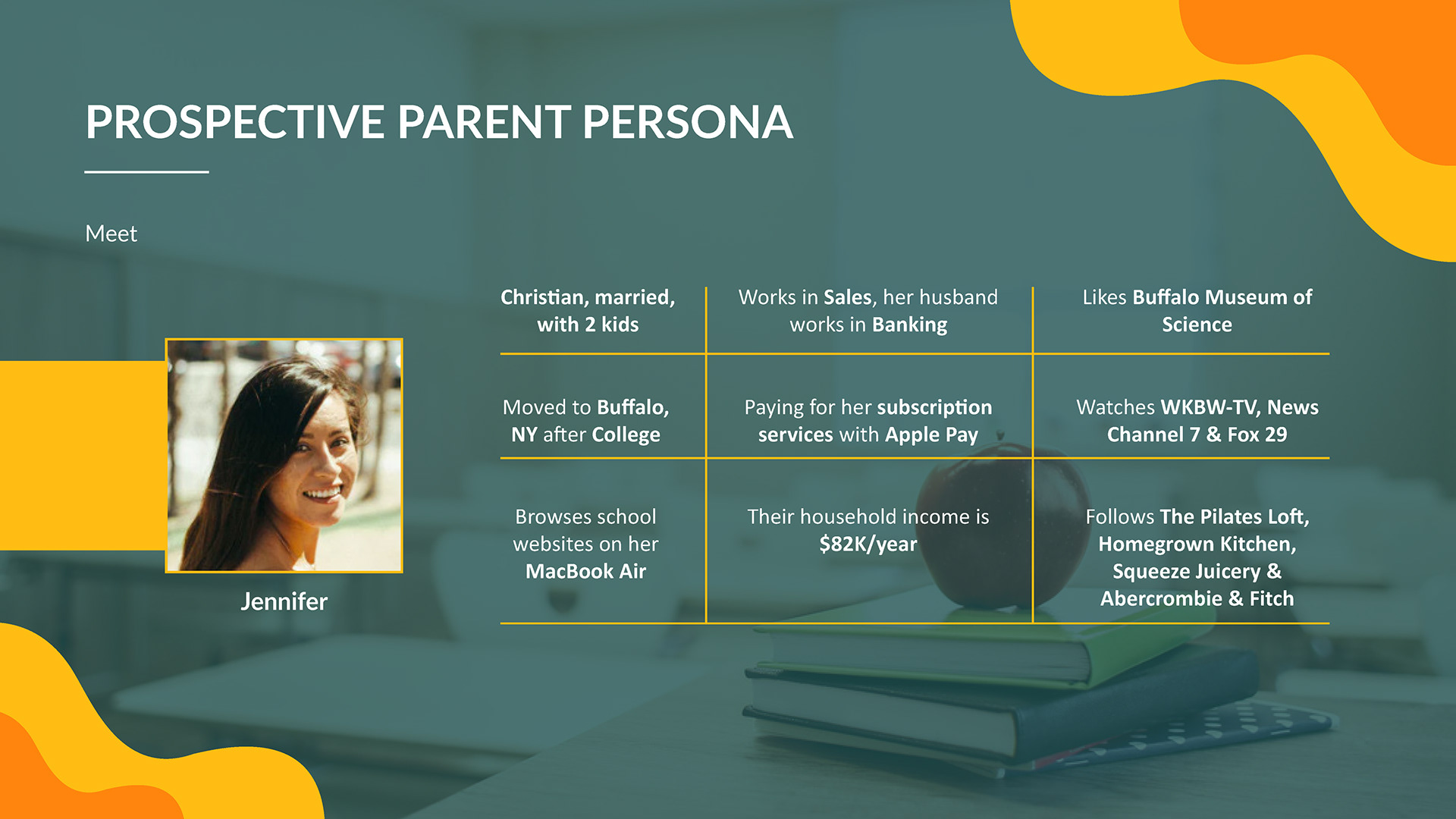 PROSPECTIVE PARENT PERSONA

Meet

Jennifer

| Christian, married, with 2 kids | Works in Sales, her husband works in Banking | Likes Buffalo Museum of Science |
|---|---|---|
| Moved to Buffalo, NY after College | Paying for her subscription services with Apple Pay | Watches WKBW-TV, News Channel 7 & Fox 29 |
| Browses school websites on her MacBook Air | Their household income is $82K/year | Follows The Pilates Loft, Homegrown Kitchen, Squeeze Juicery & Abercrombie & Fitch |